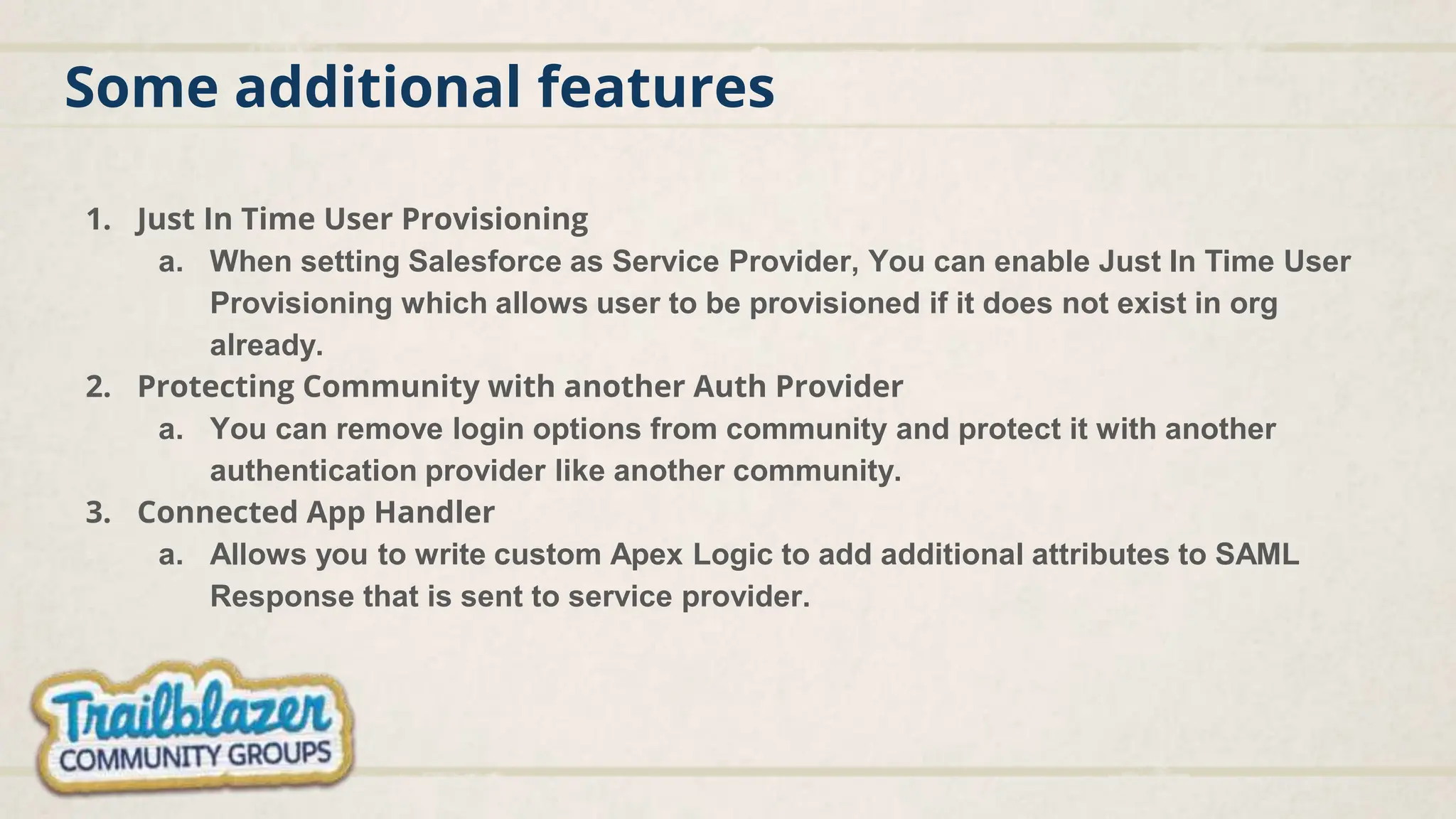 Some additional features

1. Just In Time User Provisioning
   a. When setting Salesforce as Service Provider, You can enable Just In Time User Provisioning which allows user to be provisioned if it does not exist in org already.
2. Protecting Community with another Auth Provider
   a. You can remove login options from community and protect it with another authentication provider like another community.
3. Connected App Handler
   a. Allows you to write custom Apex Logic to add additional attributes to SAML Response that is sent to service provider.

Trailblazer
COMMUNITY GROUPS